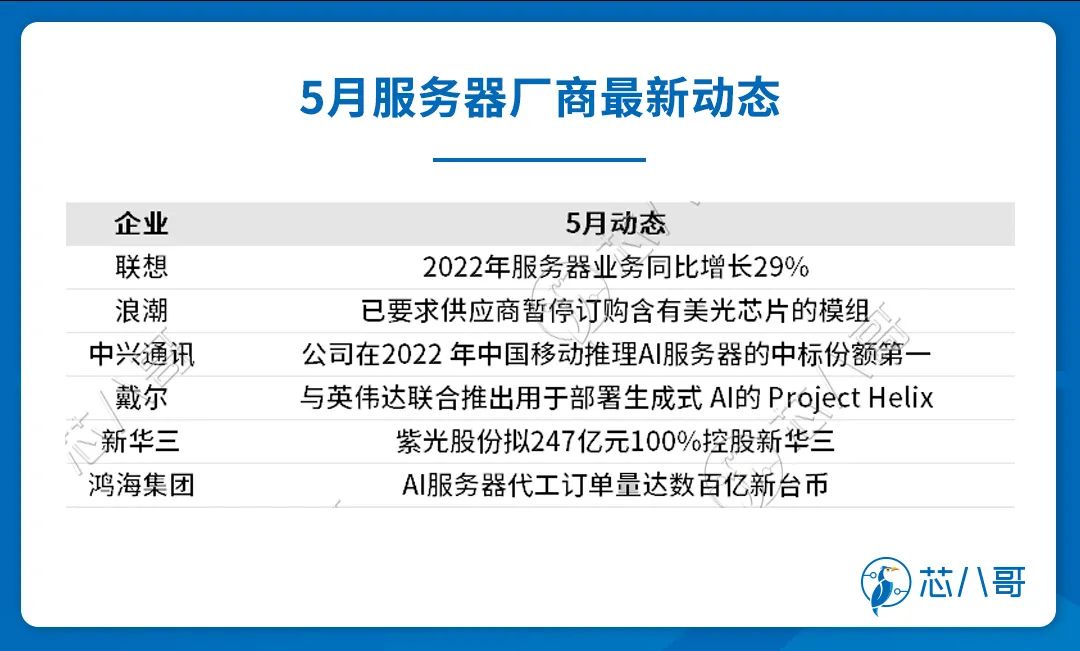 5月服务器厂商最新动态

| 企业 | 5月动态 |
|---|---|
| 联想 | 2022年服务器业务同比增长29% |
| 浪潮 | 已要求供应商暂停订购含有美光芯片的模组 |
| 中兴通讯 | 公司在2022 年中国移动推理AI服务器的中标份额第一 |
| 戴尔 | 与英伟达联合推出用于部署生成式 AI的 Project Helix |
| 新华三 | 紫光股份拟247亿元100%控股新华三 |
| 鸿海集团 | AI服务器代工订单量达数百亿新台币 |

芯八哥